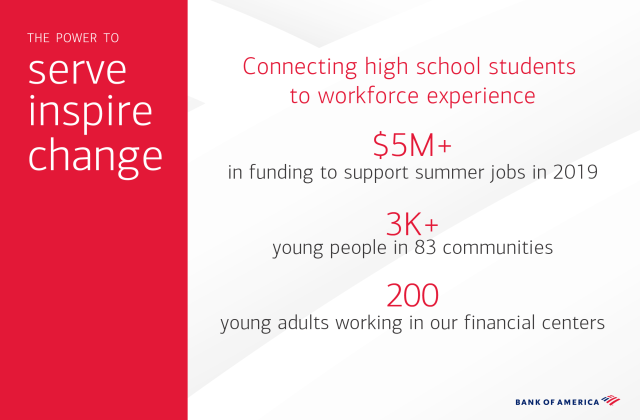 THE POWER TO
serve
inspire
change

Connecting high school students to workforce experience

\$5M+
in funding to support summer jobs in 2019

3K+
young people in 83 communities

200
young adults working in our financial centers

BANK OF AMERICA